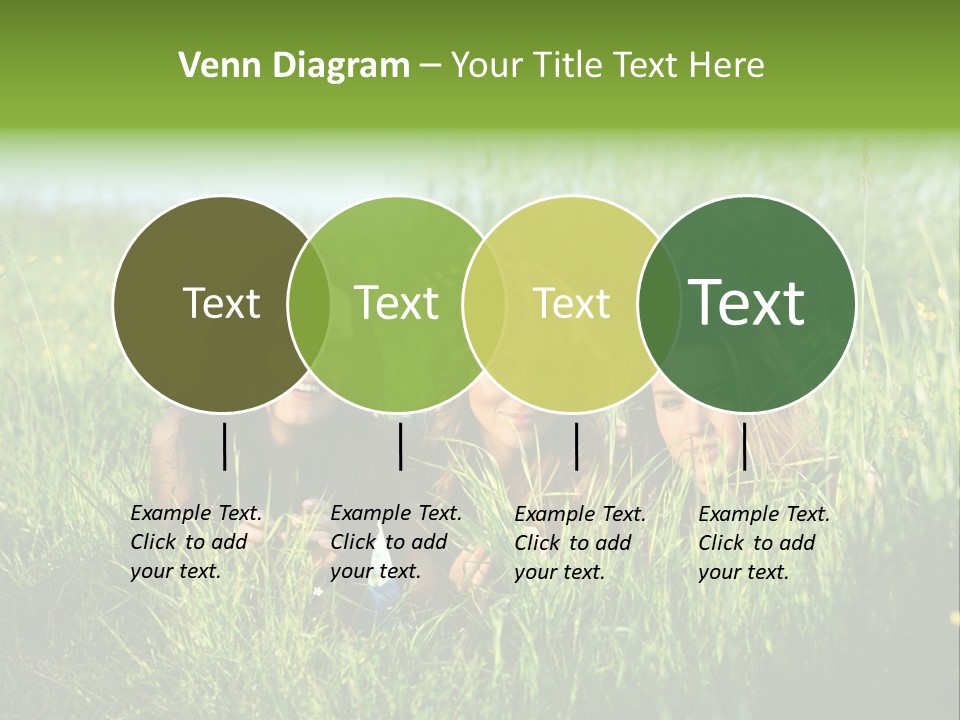 Venn Diagram – Your Title Text Here

Text

Text

Text

Text

Example Text. Click to add your text.

Example Text. Click to add your text.

Example Text. Click to add your text.

Example Text. Click to add your text.